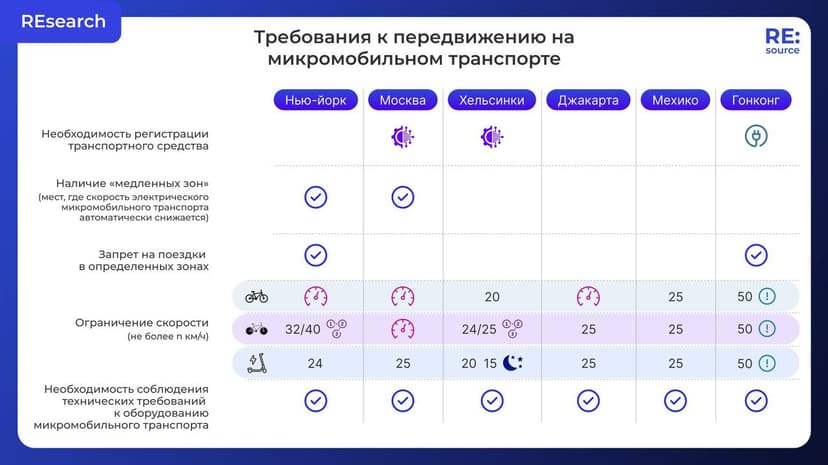 REsearch

Требования к передвижению на микромобильном транспорте

RE:
source

| | Нью-йорк | Москва | Хельсинки | Джакарта | Мехико | Гонконг |
|---|---|---|---|---|---|---|
| Необходимость регистрации транспортного средства | | | | | | |
| Наличие «медленных зон» (мест, где скорость электрического микромобильного транспорта автоматически снижается) | | | | | | |
| Запрет на поездки в определенных зонах | | | | | | |
| Ограничение скорости (не более n км/ч) | | | 20 | | 25 | 50 |
| | 32/40 | | 24/25 | 25 | 25 | 50 |
| | 24 | 25 | 20 15 | 25 | 25 | 50 |
| Необходимость соблюдения технических требований к оборудованию микромобильного транспорта | | | | | | |